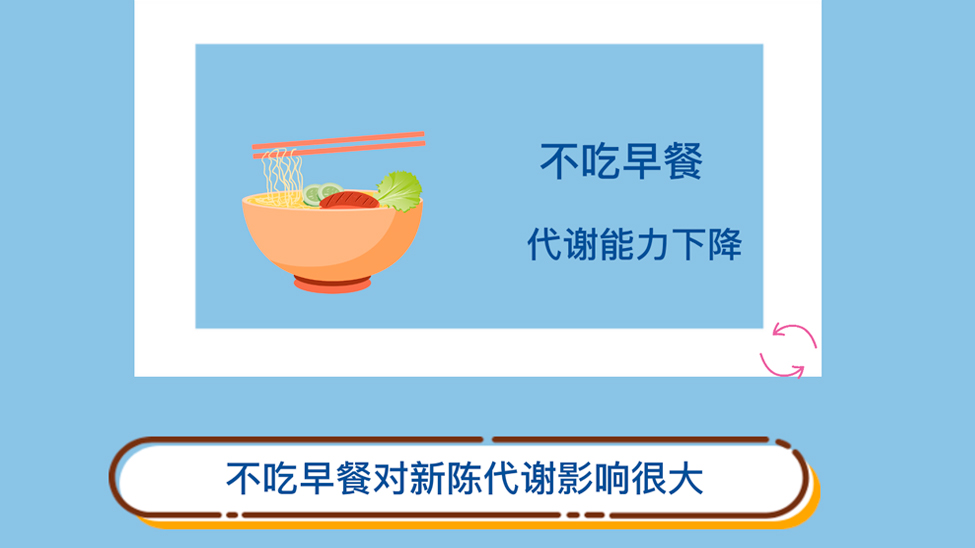 不吃早餐

代谢能力下降

不吃早餐对新陈代谢影响很大